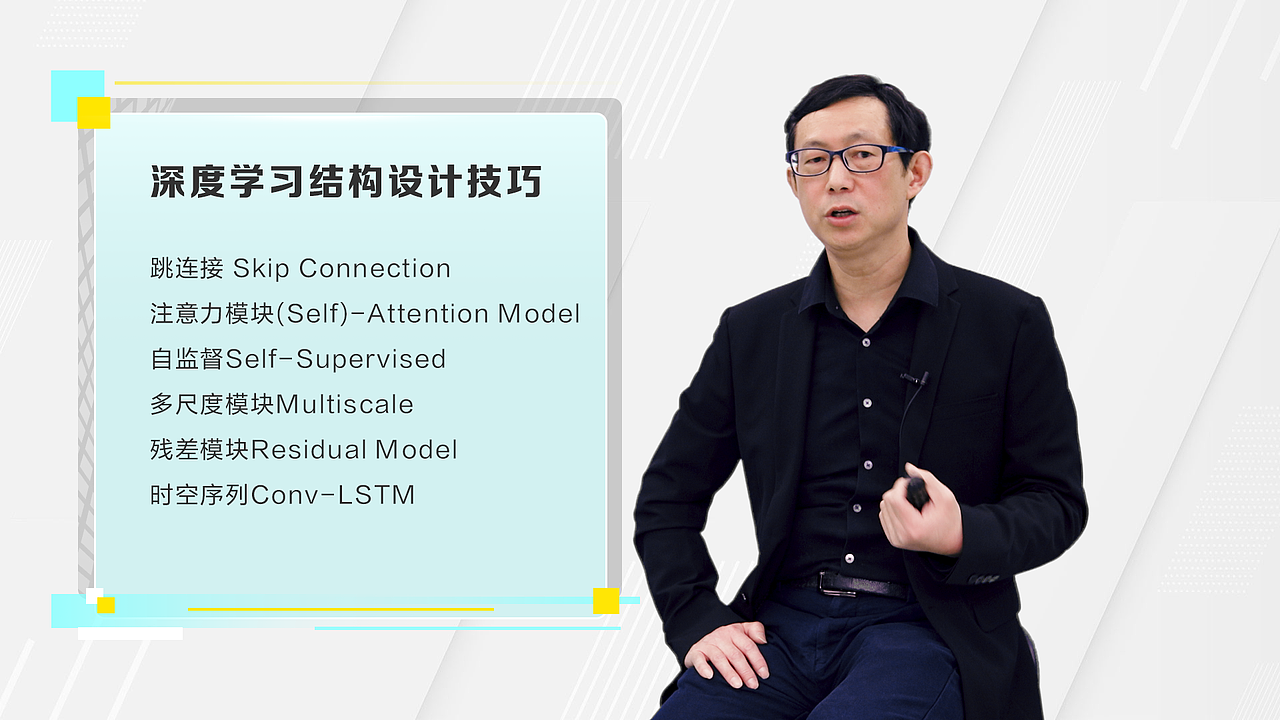 深度学习结构设计技巧

跳连接 Skip Connection
注意力模块(Self)-Attention Model
自监督Self-Supervised
多尺度模块Multiscale
残差模块Residual Model
时空序列Conv-LSTM